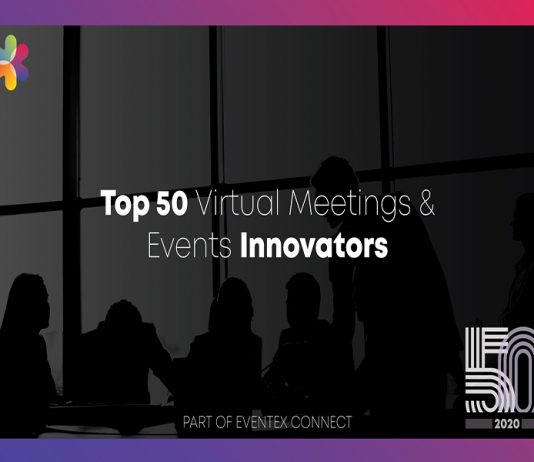 Top 50 Virtual Meetings & Events Innovators

PART OF EVENTEX CONNECT

50
2020